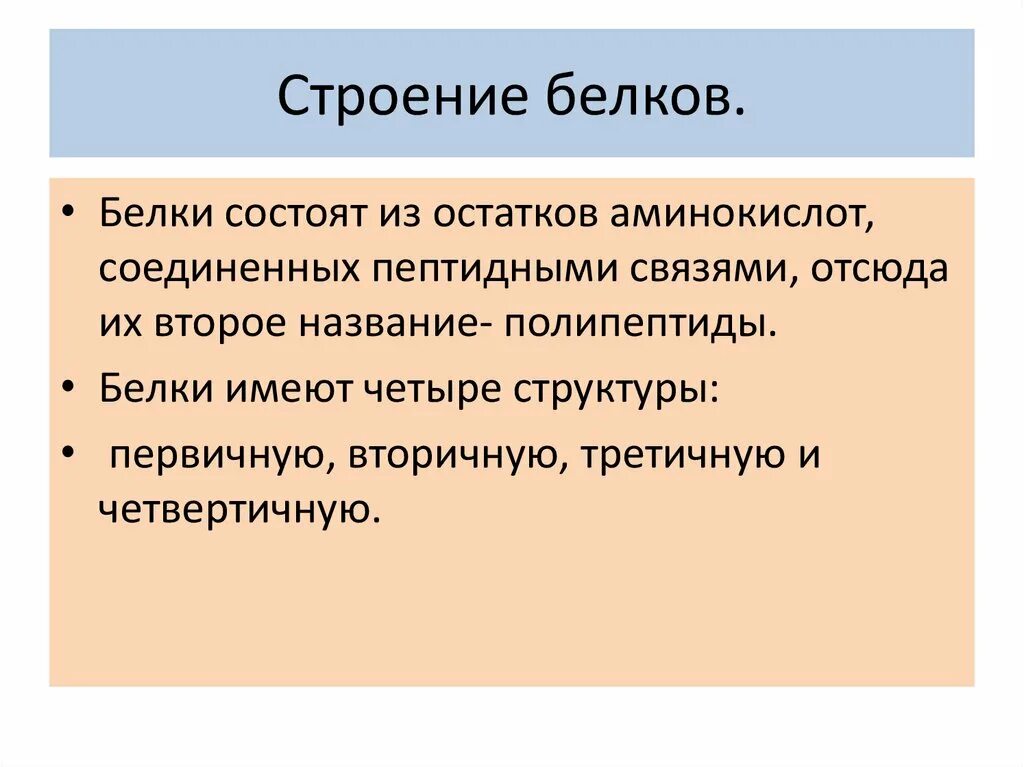 Строение белков.

• Белки состоят из остатков аминокислот, соединенных пептидными связями, отсюда их второе название- полипептиды.

• Белки имеют четыре структуры:

• первичную, вторичную, третичную и четвертичную.